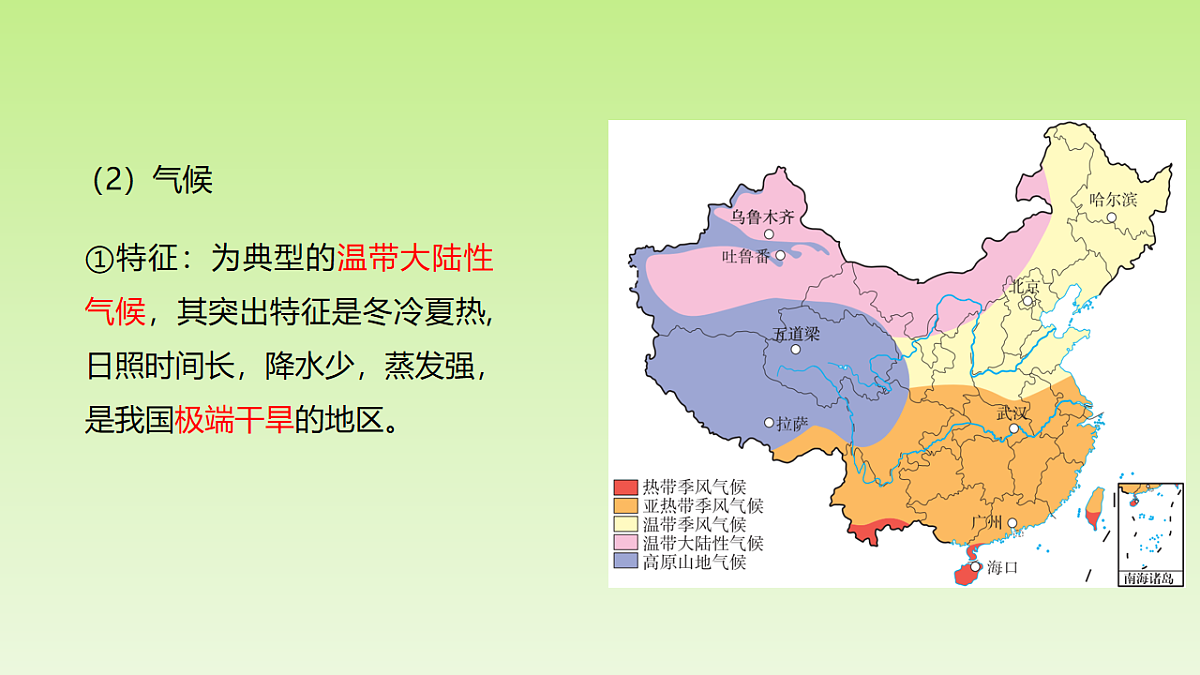 （2）气候

①特征：为典型的温带大陆性气候，其突出特征是冬冷夏热，日照时间长，降水少，蒸发强，是我国极端干旱的地区。

乌鲁木齐
吐鲁番
哈尔滨
北京
五道梁
拉萨
武汉
广州
海口

热带季风气候
亚热带季风气候
温带季风气候
温带大陆性气候
高原山地气候

南海诸岛